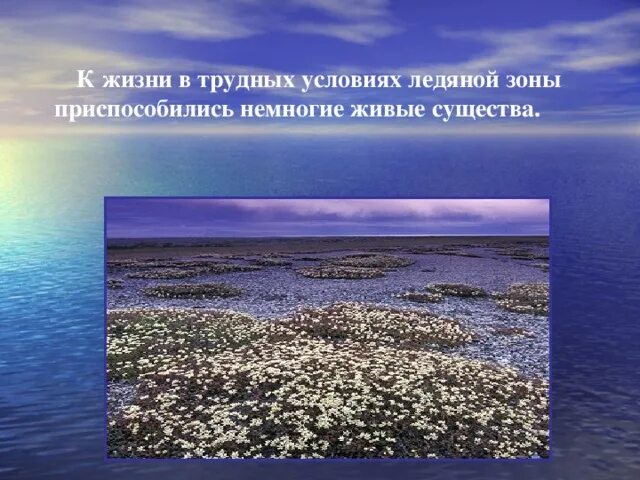 К жизни в трудных условиях ледяной зоны приспособились немногие живые существа.